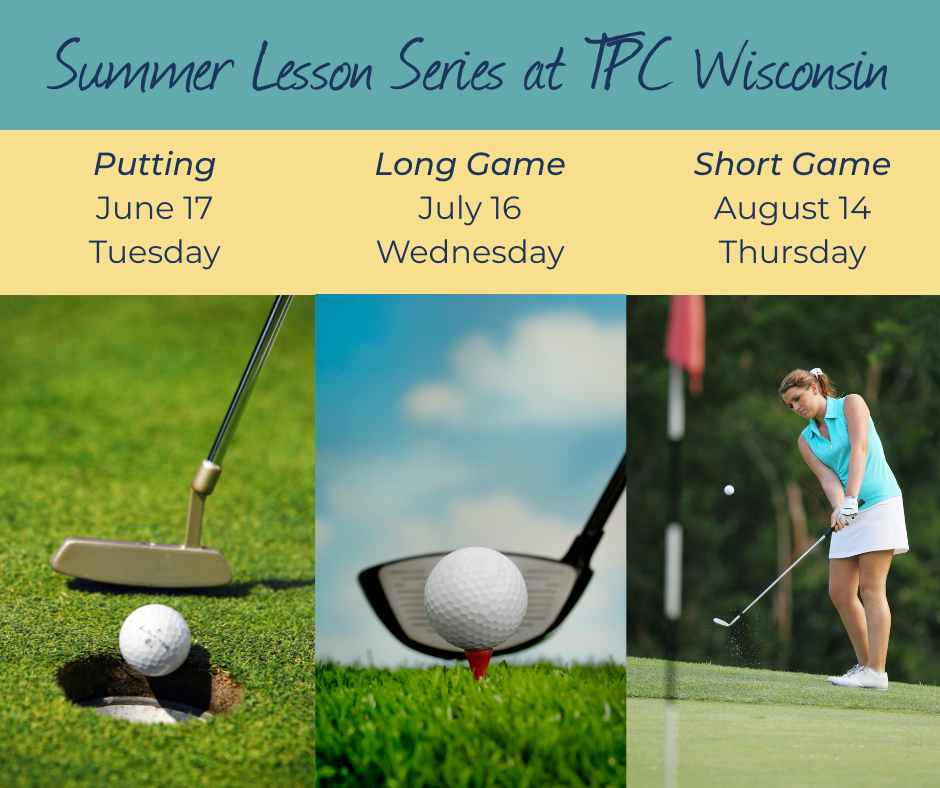 Summer Lesson Series at TPC Wisconsin

Putting
June 17
Tuesday

Long Game
July 16
Wednesday

Short Game
August 14
Thursday